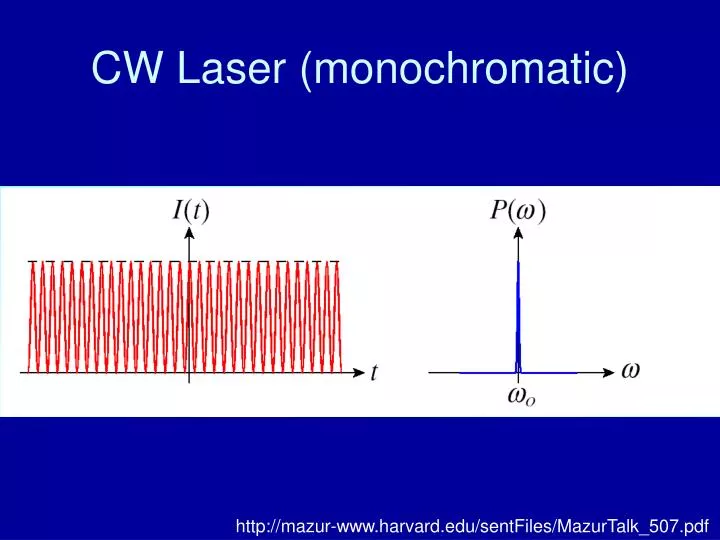 CW Laser (monochromatic)

$I(t)$

$t$

$P(\omega)$

$\omega$

$\omega_o$

http://mazur-www.harvard.edu/sentFiles/MazurTalk_507.pdf